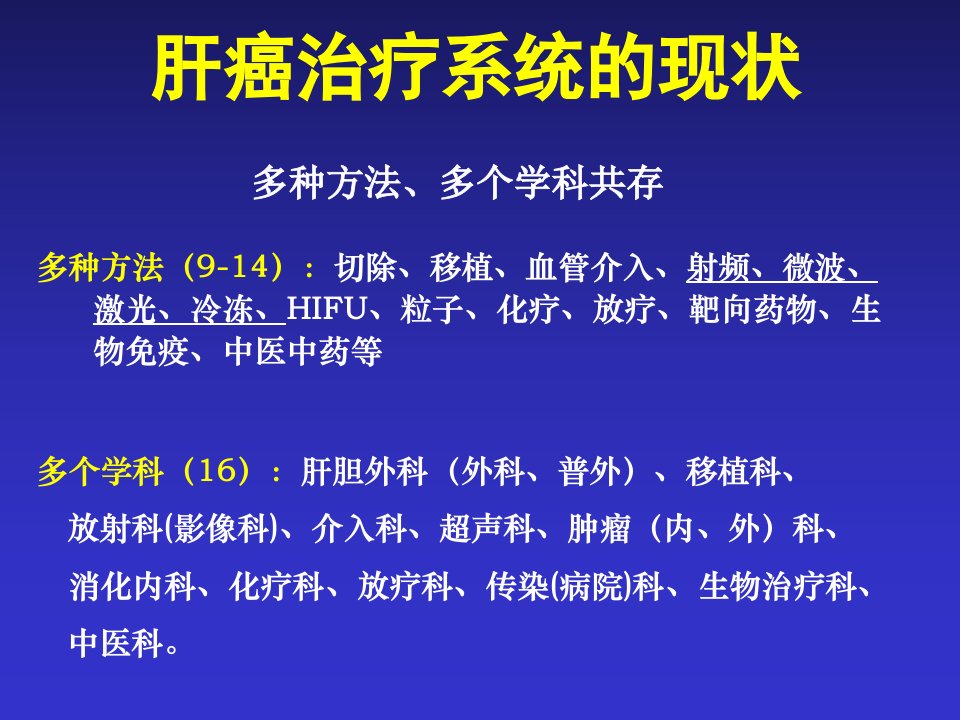 肝癌治疗系统的现状

多种方法、多个学科共存

多种方法（9-14）：切除、移植、血管介入、射频、微波、激光、冷冻、HIFU、粒子、化疗、放疗、靶向药物、生物免疫、中医中药等

多个学科（16）：肝胆外科（外科、普外）、移植科、放射科(影像科)、介入科、超声科、肿瘤（内、外）科、消化内科、化疗科、放疗科、传染(病院)科、生物治疗科、中医科。